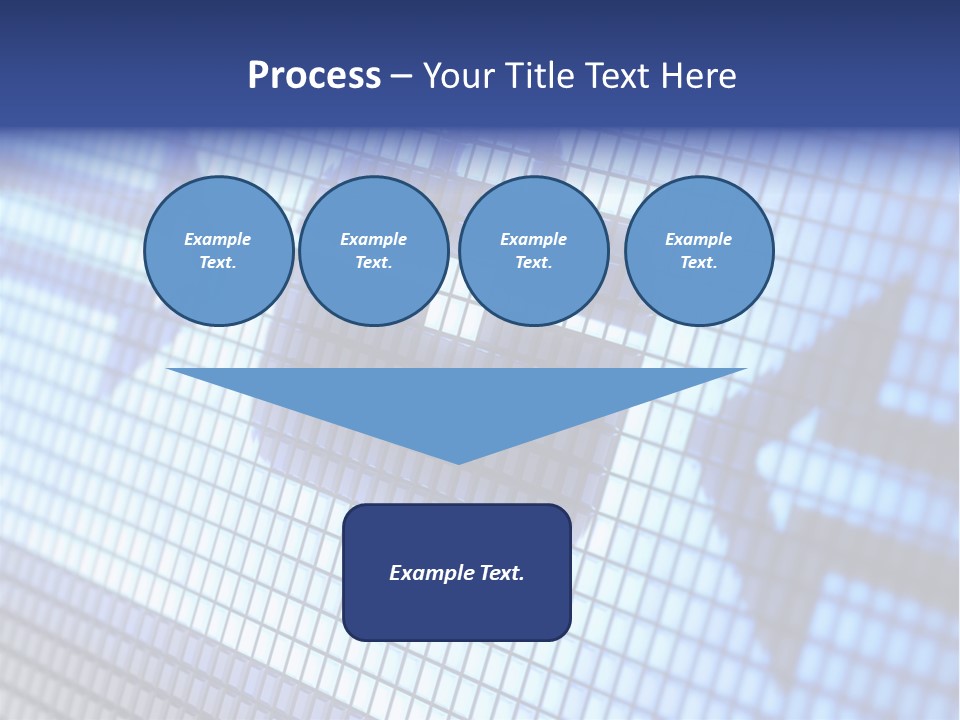 Process – Your Title Text Here

Example Text.

Example Text.

Example Text.

Example Text.

Example Text.